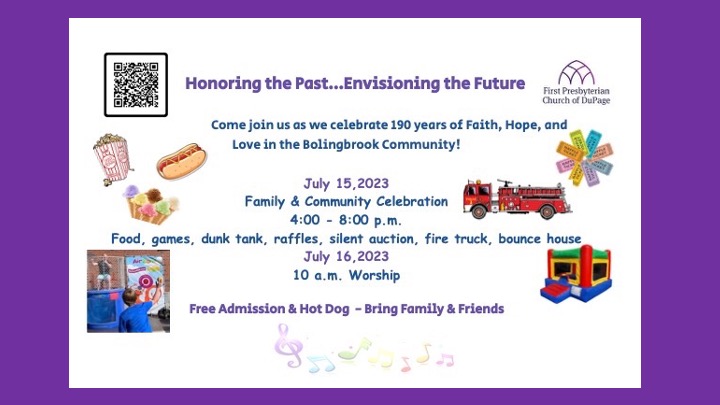 Honoring the Past...Envisioning the Future

First Presbyterian Church of DuPage

Come join us as we celebrate 190 years of Faith, Hope, and Love in the Bolingbrook Community!

July 15,2023
Family & Community Celebration
4:00 - 8:00 p.m.
Food, games, dunk tank, raffles, silent auction, fire truck, bounce house
July 16,2023
10 a.m. Worship

Free Admission & Hot Dog - Bring Family & Friends